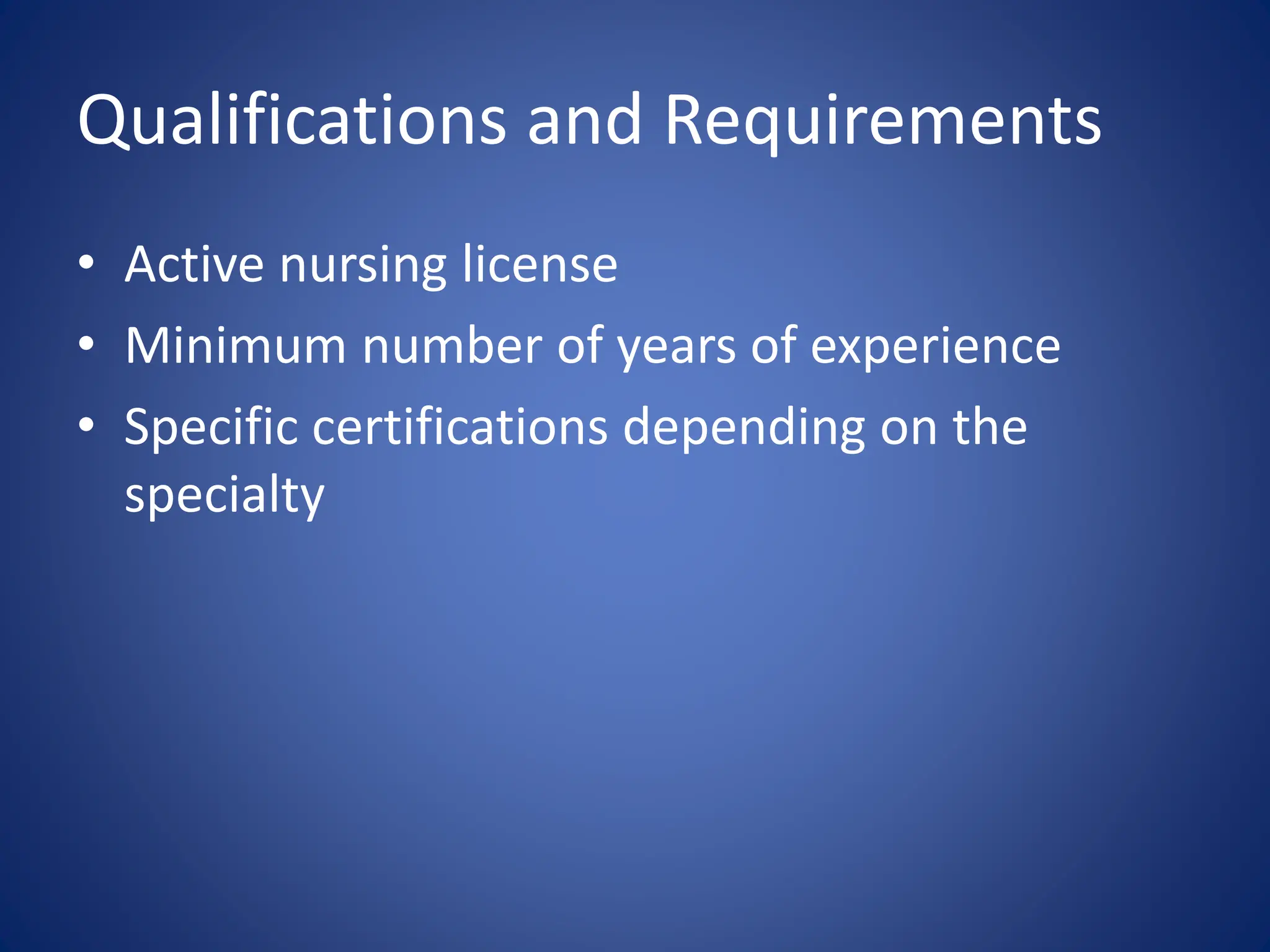 Qualifications and Requirements

• Active nursing license
• Minimum number of years of experience
• Specific certifications depending on the specialty